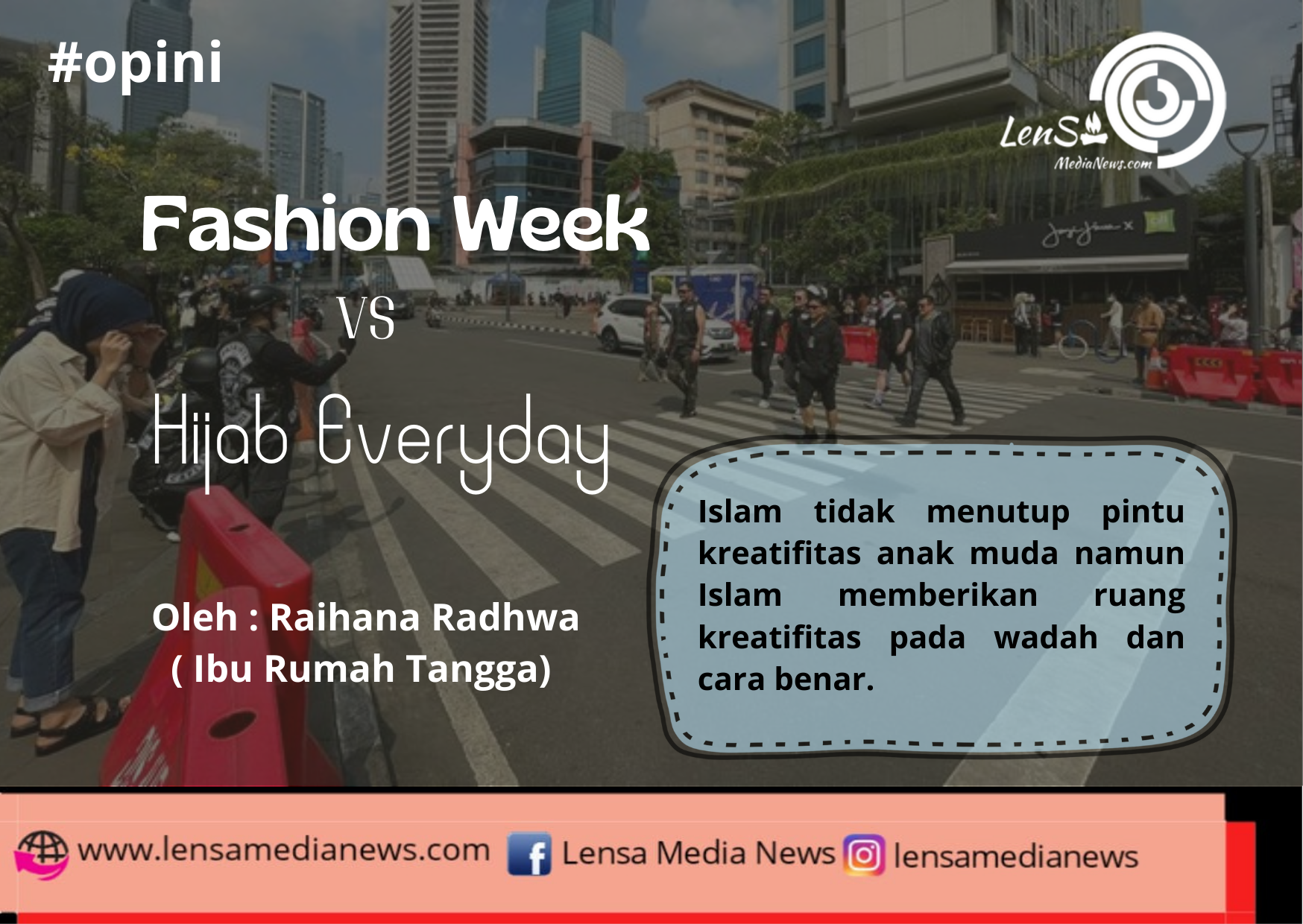 #opini

LenSa MediaNews.com

Fashion Week

VS

Hijab Everyday

Oleh : Raihana Radhwa
( Ibu Rumah Tangga)

Islam tidak menutup pintu kreatifitas anak muda namun Islam memberikan ruang kreatifitas pada wadah dan cara benar.

www.lensamedianews.com Lensa Media News lensamedianews